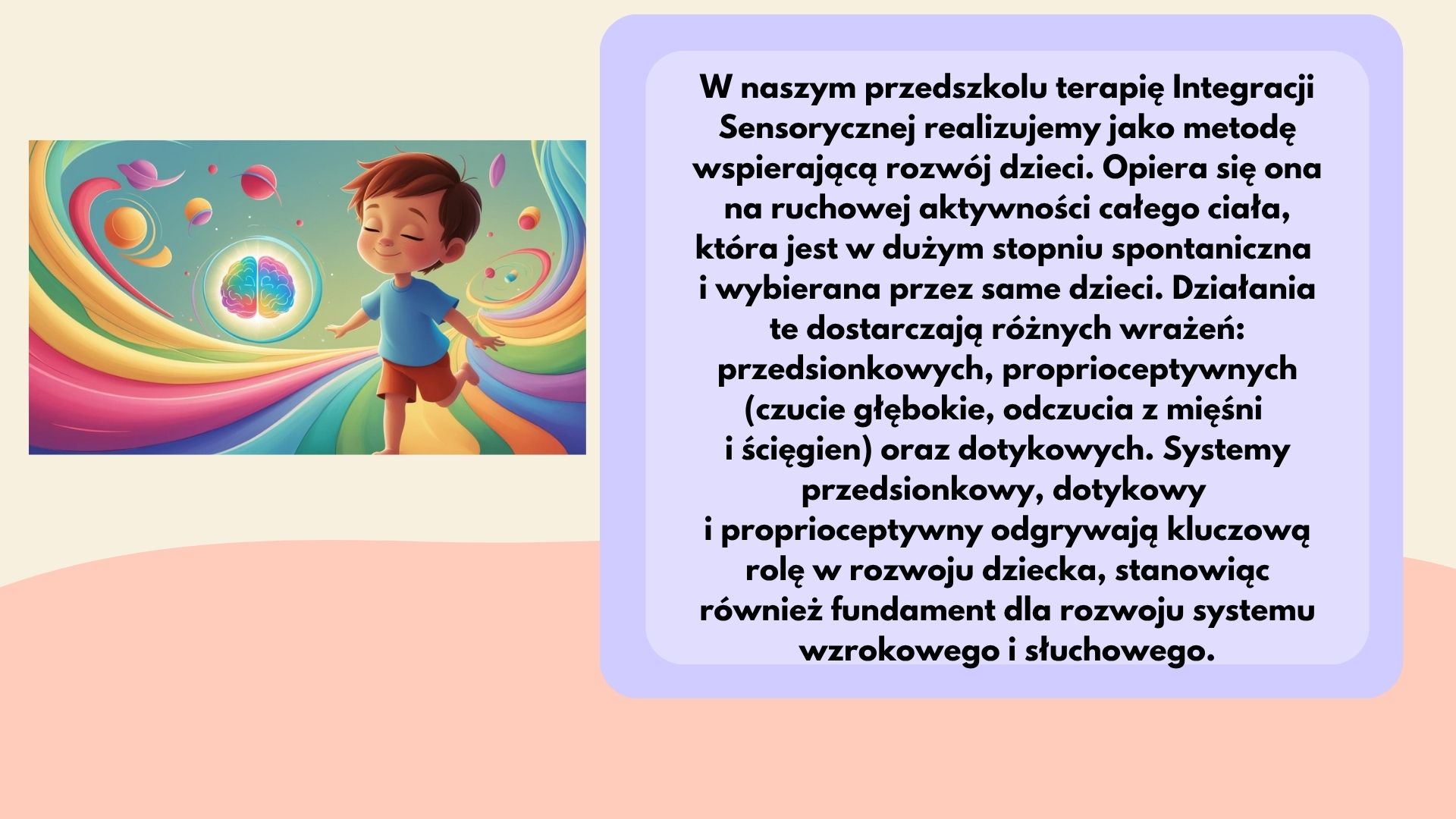 W naszym przedszkolu terapię Integracji Sensorycznej realizujemy jako metodę wspierającą rozwój dzieci. Opiera się ona na ruchowej aktywności całego ciała, która jest w dużym stopniu spontaniczna i wybierana przez same dzieci. Działania te dostarczają różnych wrażeń: przedsionkowych, proprioceptywnych (czucie głębokie, odczucia z mięśni i ścięgien) oraz dotykowych. Systemy przedsionkowy, dotykowy i proprioceptywny odgrywają kluczową rolę w rozwoju dziecka, stanowiąc również fundament dla rozwoju systemu wzrokowego i słuchowego.